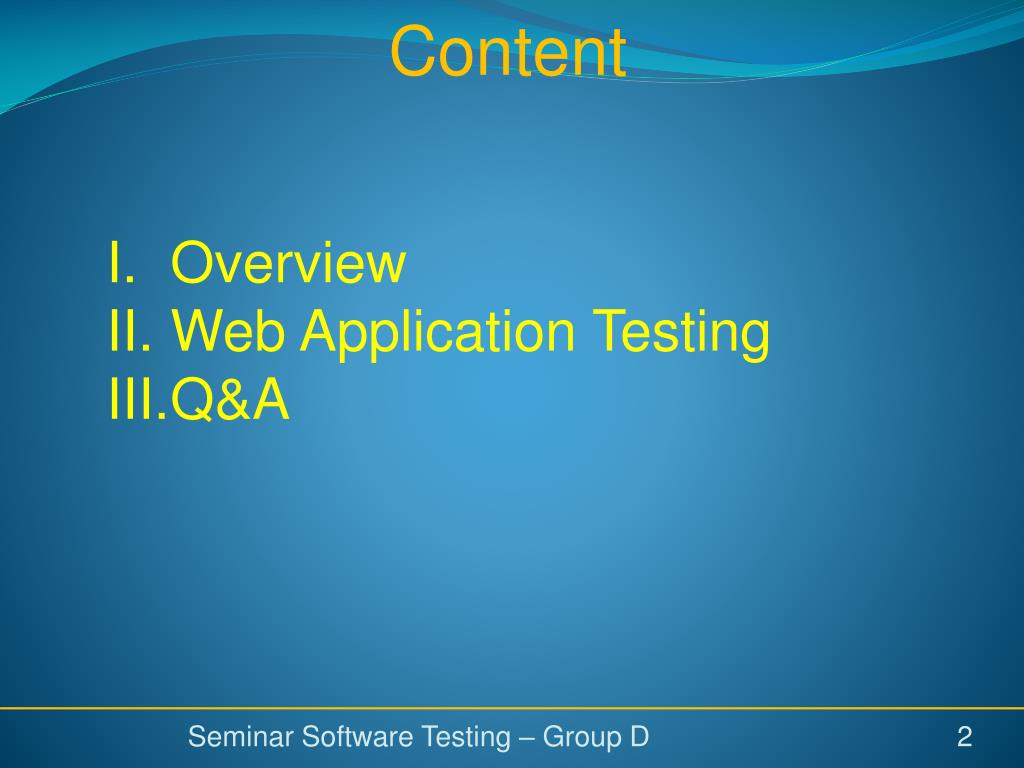 Content

I. Overview
II. Web Application Testing
III.Q&A

Seminar Software Testing – Group D

2